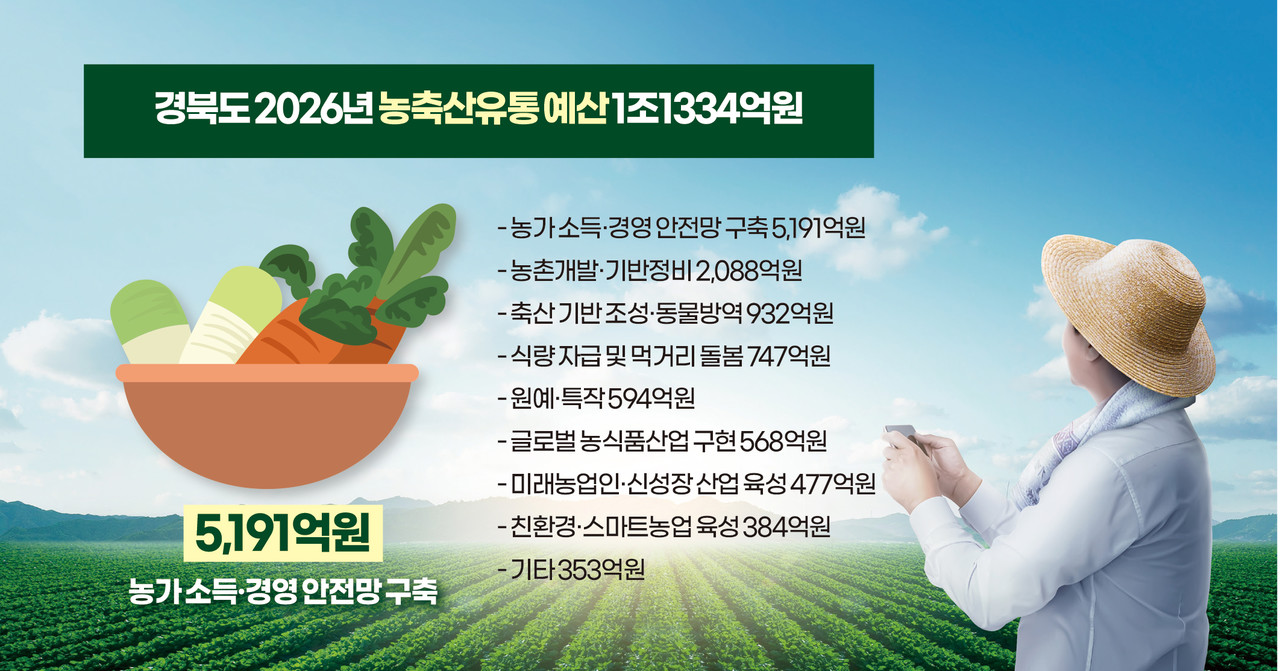 경북도 2026년 농축산유통 예산 1조1334억원

- 농가 소득·경영 안전망 구축 5,191억원
- 농촌개발·기반정비 2,088억원
- 축산 기반 조성·동물방역 932억원
- 식량 자급 및 먹거리 돌봄 747억원
- 원예·특작 594억원
- 글로벌 농식품산업 구현 568억원
- 미래농업인·신성장 산업 육성 477억원
- 친환경·스마트농업 육성 384억원
- 기타 353억원

5,191억원
농가 소득·경영 안전망 구축